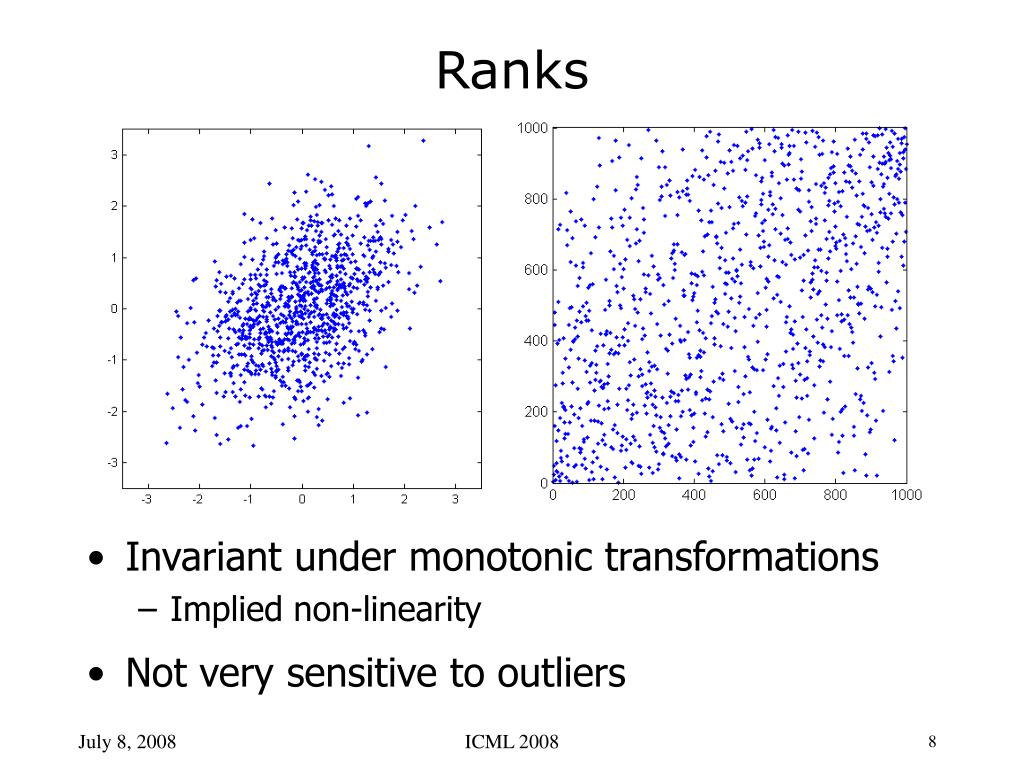 Ranks

3
2
1
0
-1
-2
-3
-3 -2 -1 0 1 2 3

1000
800
600
400
200
0
0 200 400 600 800 1000

• Invariant under monotonic transformations
 – Implied non-linearity
• Not very sensitive to outliers

July 8, 2008
ICML 2008
8